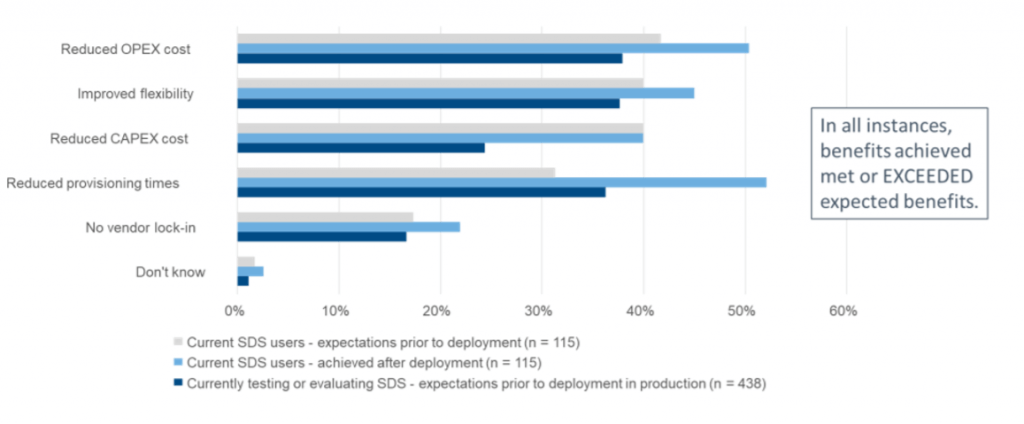 Reduced OPEX cost

Improved flexibility

Reduced CAPEX cost

Reduced provisioning times

No vendor lock-in

Don't know

0%
10%
20%
30%
40%
50%
60%

In all instances, benefits achieved met or EXCEEDED expected benefits.

Current SDS users - expectations prior to deployment (n = 115)
Current SDS users - achieved after deployment (n = 115)
Currently testing or evaluating SDS - expectations prior to deployment in production (n = 438)